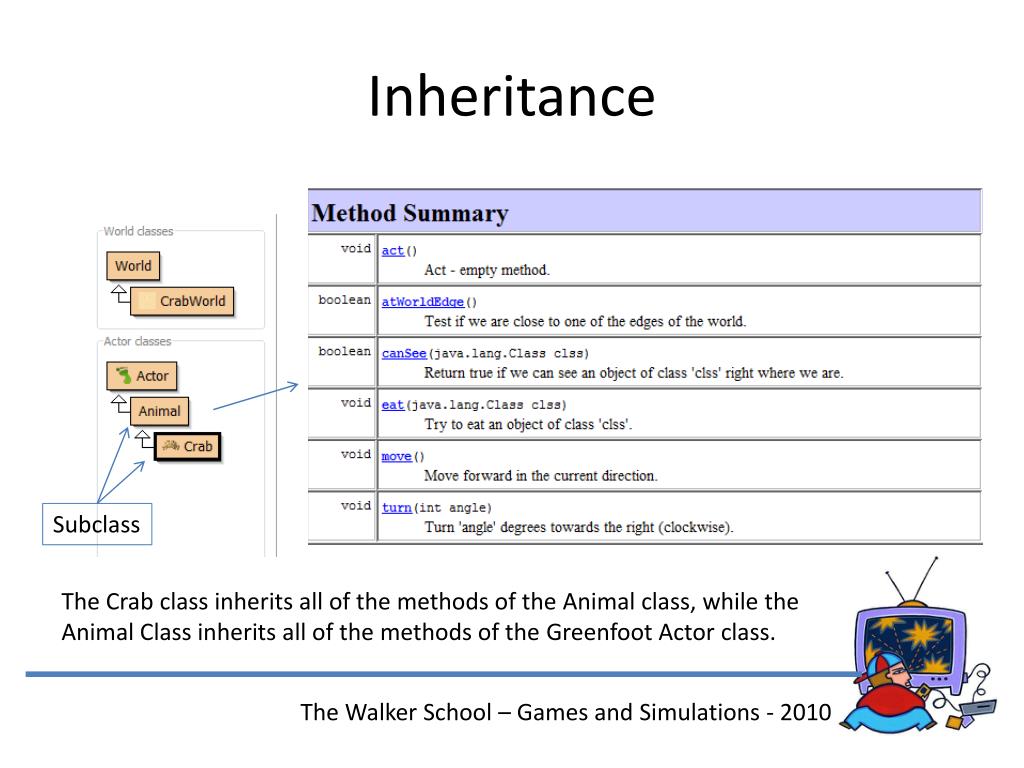 Inheritance

World classes

World

CrabWorld

Actor classes

Actor

Animal

Crab

Subclass

| Method Summary | |
|---|---|
| void | act() Act - empty method. |
| boolean | atWorldEdge() Test if we are close to one of the edges of the world. |
| boolean | canSee(java.lang.Class clss) Return true if we can see an object of class 'clss' right where we are. |
| void | eat(java.lang.Class clss) Try to eat an object of class 'clss'. |
| void | move() Move forward in the current direction. |
| void | turn(int angle) Turn 'angle' degrees towards the right (clockwise). |

The Crab class inherits all of the methods of the Animal class, while the Animal Class inherits all of the methods of the Greenfoot Actor class.

The Walker School – Games and Simulations - 2010